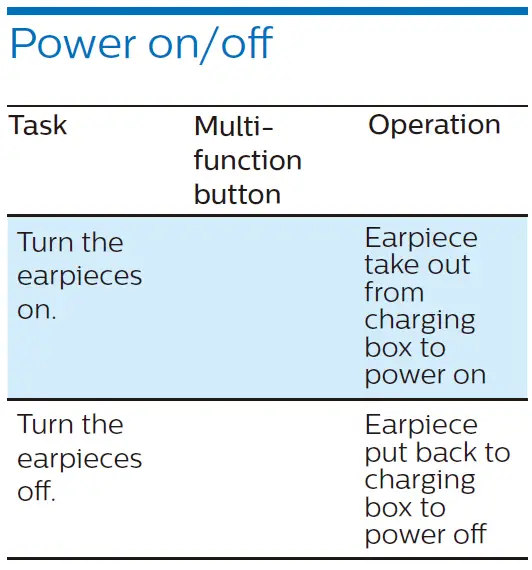 Power on/off

| Task | Multi-function button | Operation |
|---|---|---|
| Turn the earpieces on. | | Earpiece take out from charging box to power on |
| Turn the earpieces off. | | Earpiece put back to charging box to power off |